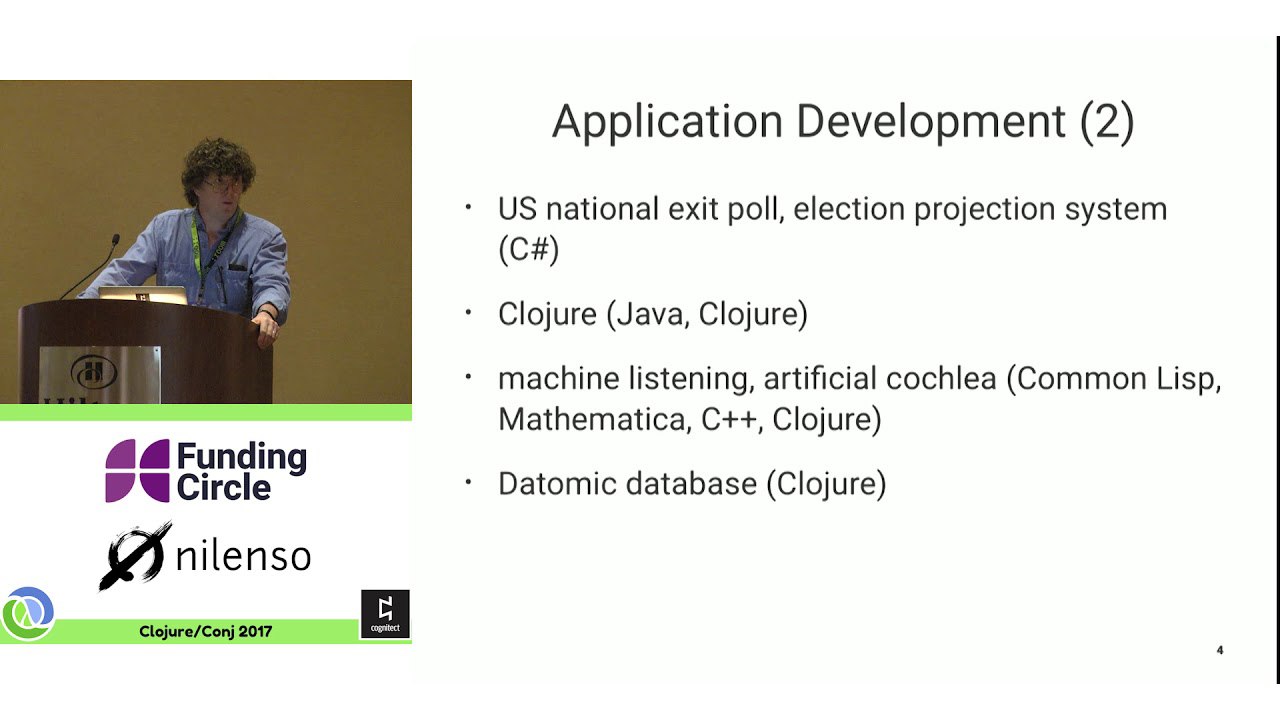 Funding Circle

nilenso

Clojure/Conj 2017

cognitect

Application Development (2)

• US national exit poll, election projection system (C#)

• Clojure (Java, Clojure)

• machine listening, artificial cochlea (Common Lisp, Mathematica, C++, Clojure)

• Datomic database (Clojure)

4